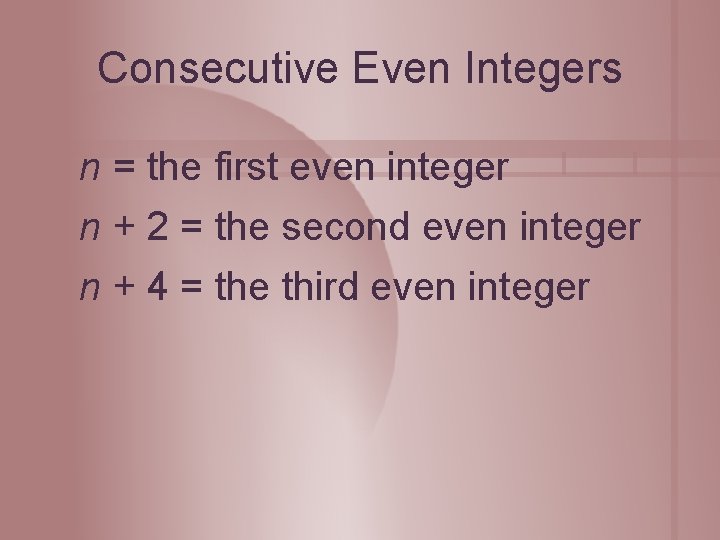 Consecutive Even Integers

$n$ = the first even integer

$n + 2$ = the second even integer

$n + 4$ = the third even integer